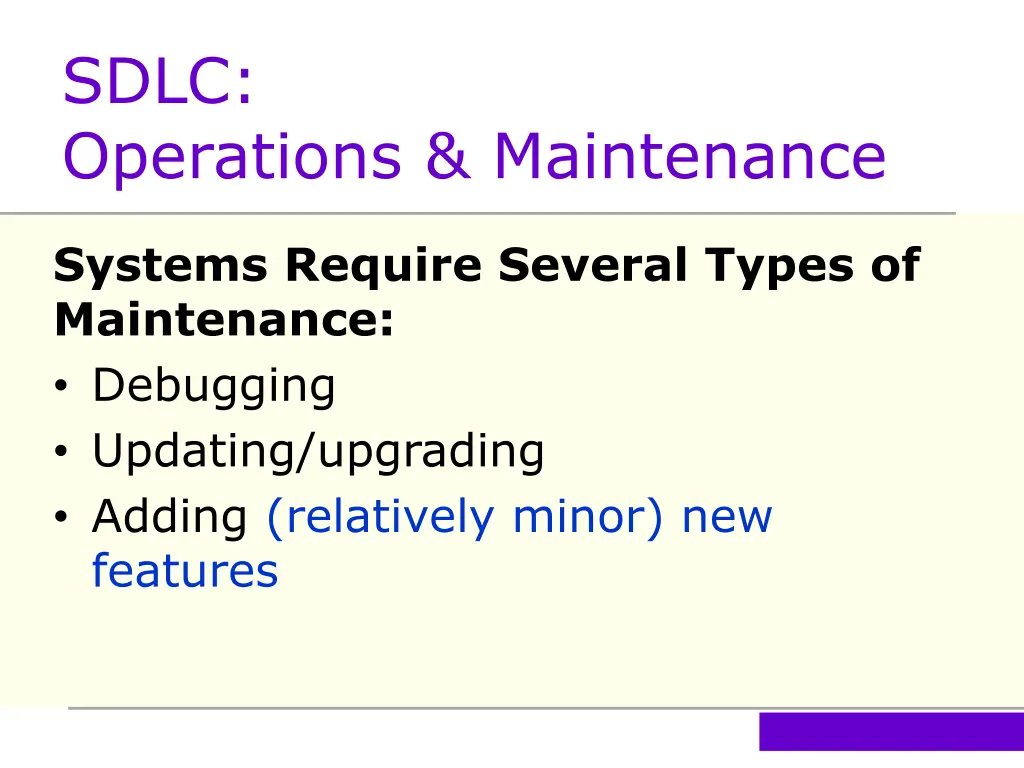 SDLC:
Operations & Maintenance

Systems Require Several Types of Maintenance:
• Debugging
• Updating/upgrading
• Adding (relatively minor) new features